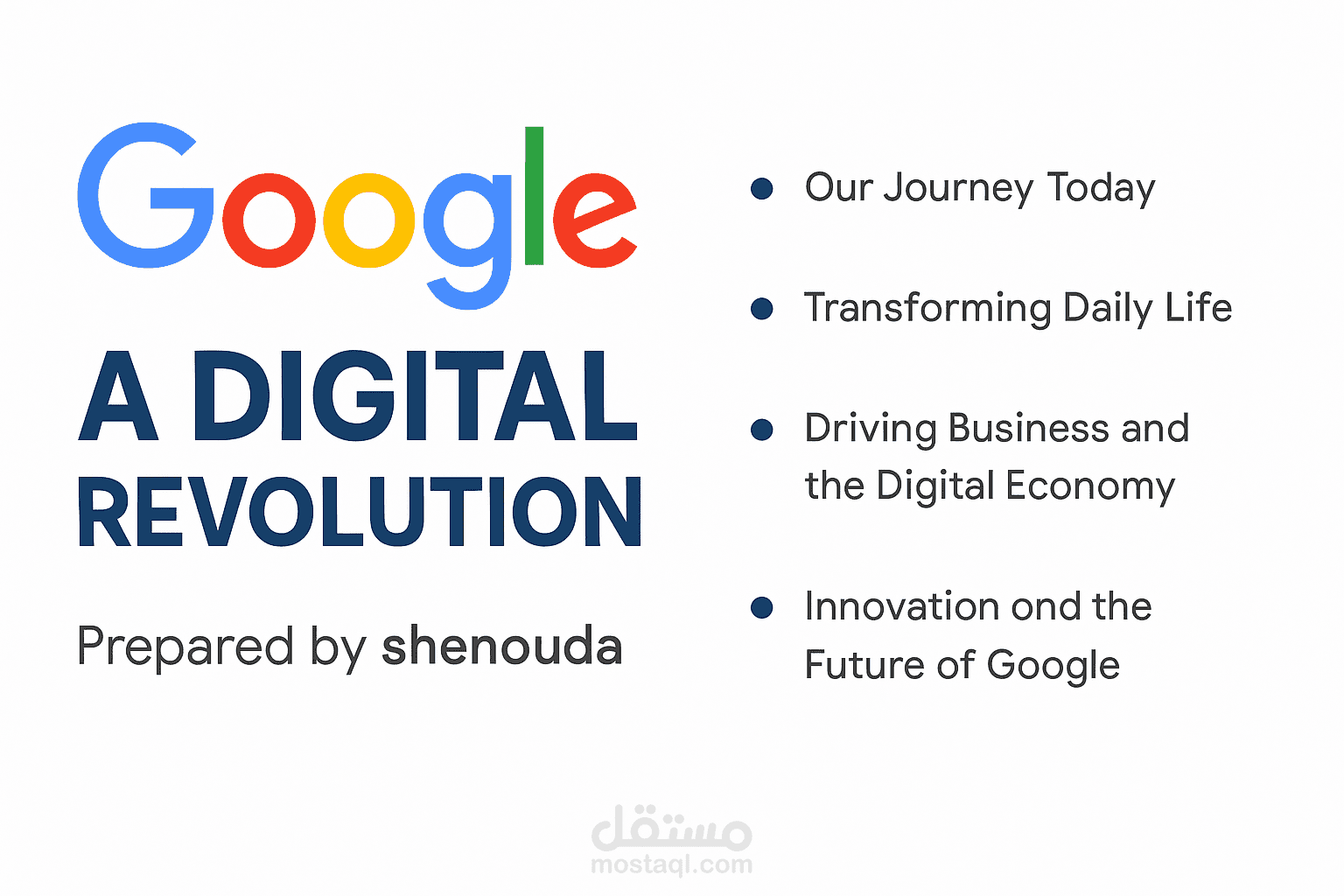 Google

A DIGITAL REVOLUTION

Prepared by shenouda

- Our Journey Today
- Transforming Daily Life
- Driving Business and the Digital Economy
- Innovation ond the Future of Google

مستقل
mostaql.com